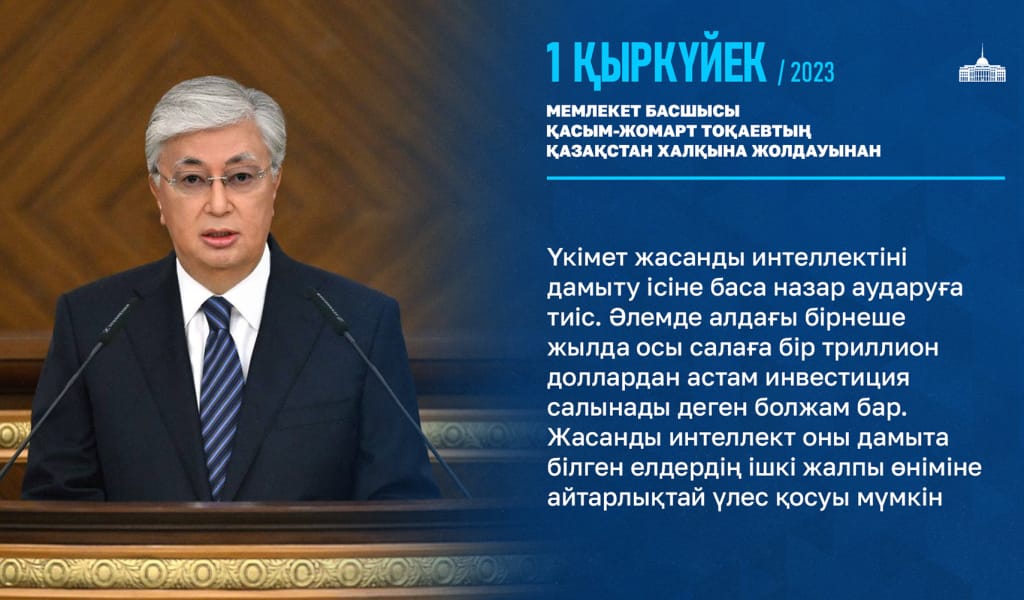 1 ҚЫРКҮЙЕК / 2023

МЕМЛЕКЕТ БАСШЫСЫ ҚАСЫМ-ЖОМАРТ ТОҚАЕВТЫҢ ҚАЗАҚСТАН ХАЛҚЫНА ЖОЛДАУЫНАН

Үкімет жасанды интеллектіні дамыту ісіне баса назар аударуға тиіс. Әлемде алдағы бірнеше жылда осы салаға бір триллион доллардан астам инвестиция салынады деген болжам бар. Жасанды интеллект оны дамыта білген елдердің ішкі жалпы өніміне айтарлықтай үлес қосуы мүмкін